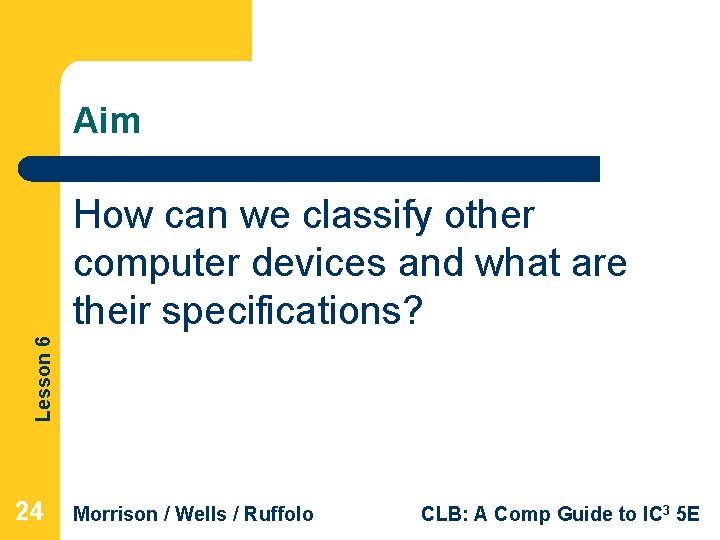 Aim

How can we classify other computer devices and what are their specifications?

Lesson 6

24

Morrison / Wells / Ruffolo

CLB: A Comp Guide to IC$^3$ 5E